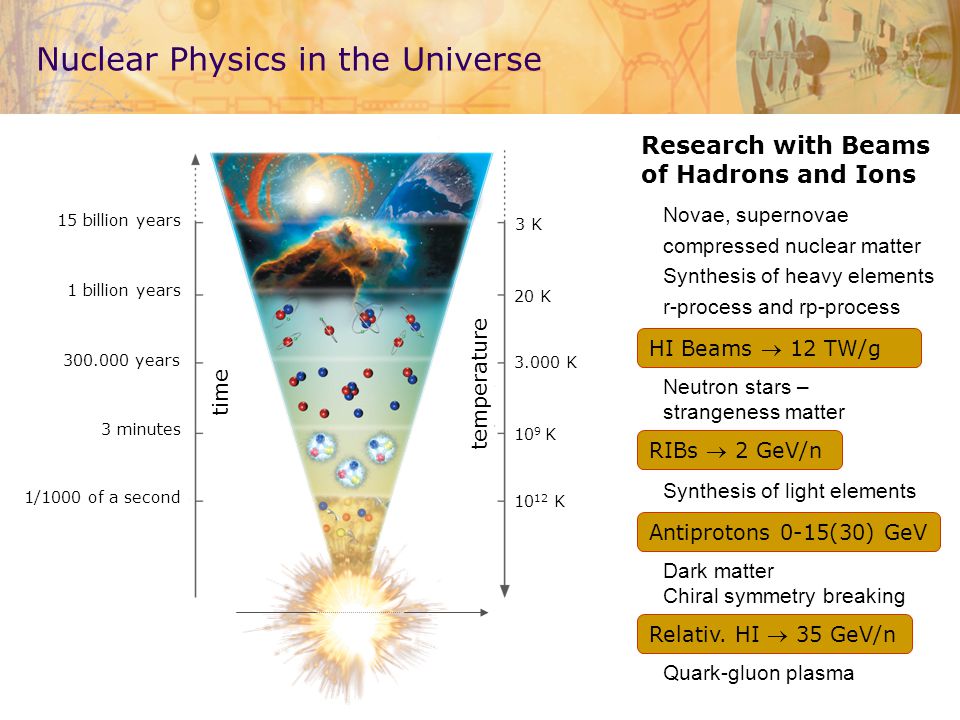 Nuclear Physics in the Universe

15 billion years

1 billion years

300.000 years

3 minutes

1/1000 of a second

time

temperature

3 K

20 K

3.000 K

$10^9$ K

$10^{12}$ K

Research with Beams of Hadrons and Ions

Novae, supernovae

compressed nuclear matter

Synthesis of heavy elements

r-process and rp-process

HI Beams $\rightarrow$ 12 TW/g

Neutron stars – strangeness matter

RIBs $\rightarrow$ 2 GeV/n

Synthesis of light elements

Antiprotons 0-15(30) GeV

Dark matter
Chiral symmetry breaking

Relativ. HI $\rightarrow$ 35 GeV/n

Quark-gluon plasma